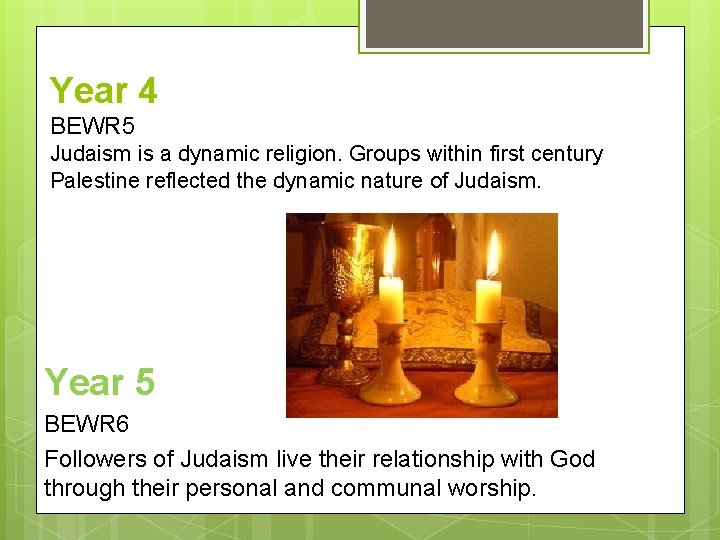 Year 4
BEWR5
Judaism is a dynamic religion. Groups within first century Palestine reflected the dynamic nature of Judaism.

Year 5
BEWR6
Followers of Judaism live their relationship with God through their personal and communal worship.